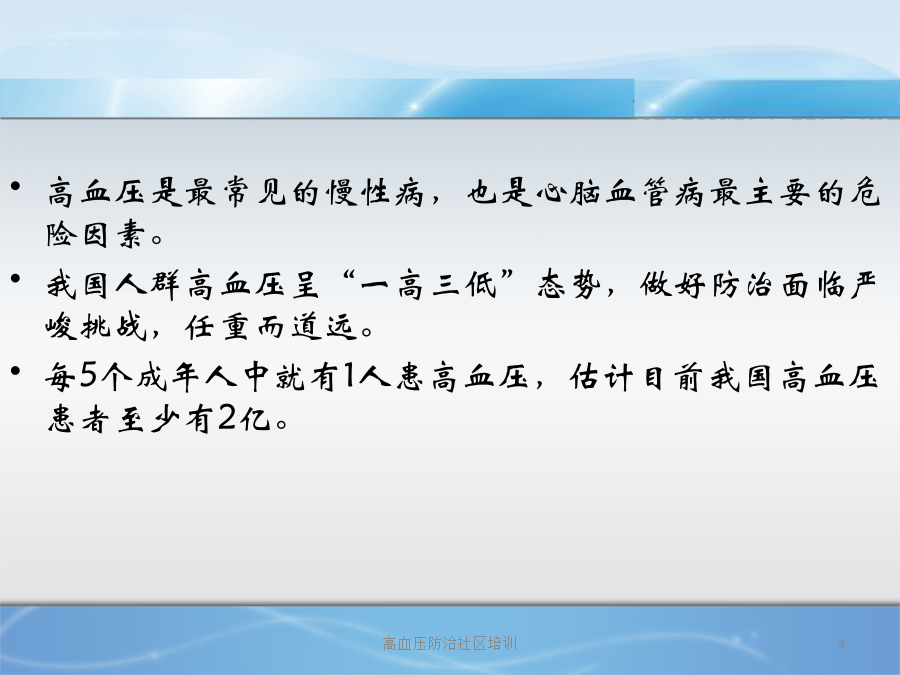 • 高血压是最常见的慢性病，也是心脑血管病最主要的危险因素。

• 我国人群高血压呈“一高三低”态势，做好防治面临严峻挑战，任重而道远。

• 每5个成年人中就有1人患高血压，估计目前我国高血压患者至少有2亿。

高血压防治社区培训

4